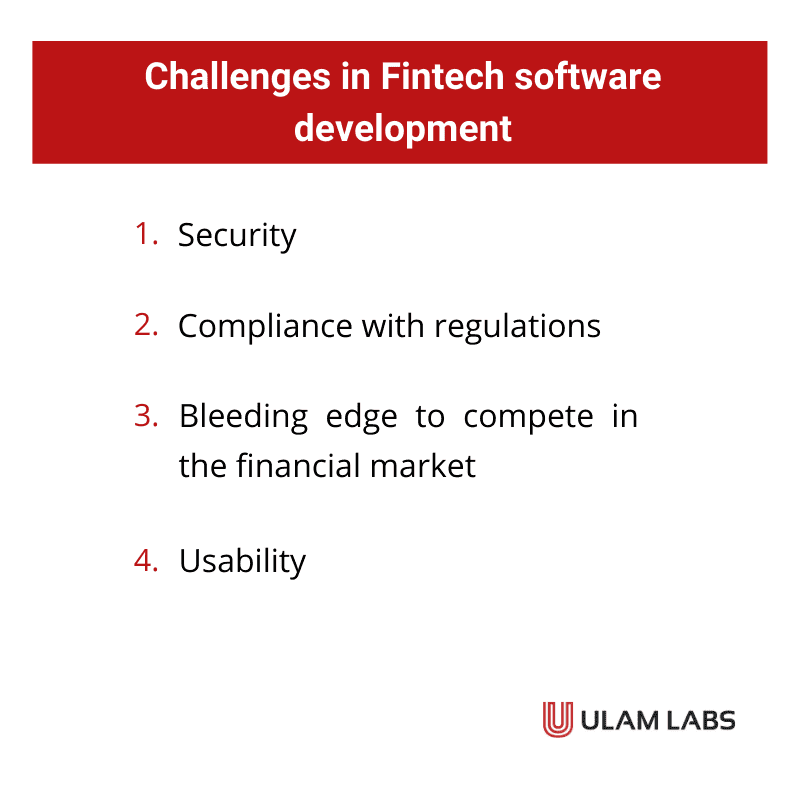 Challenges in Fintech software development

1. Security

2. Compliance with regulations

3. Bleeding edge to compete in the financial market

4. Usability

ULAM LABS